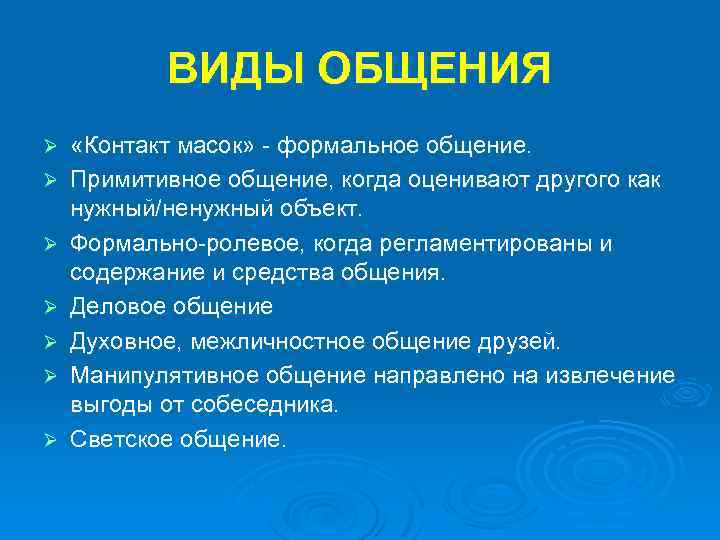 ВИДЫ ОБЩЕНИЯ

➢ «Контакт масок» - формальное общение.
➢ Примитивное общение, когда оценивают другого как нужный/ненужный объект.
➢ Формально-ролевое, когда регламентированы и содержание и средства общения.
➢ Деловое общение
➢ Духовное, межличностное общение друзей.
➢ Манипулятивное общение направлено на извлечение выгоды от собеседника.
➢ Светское общение.